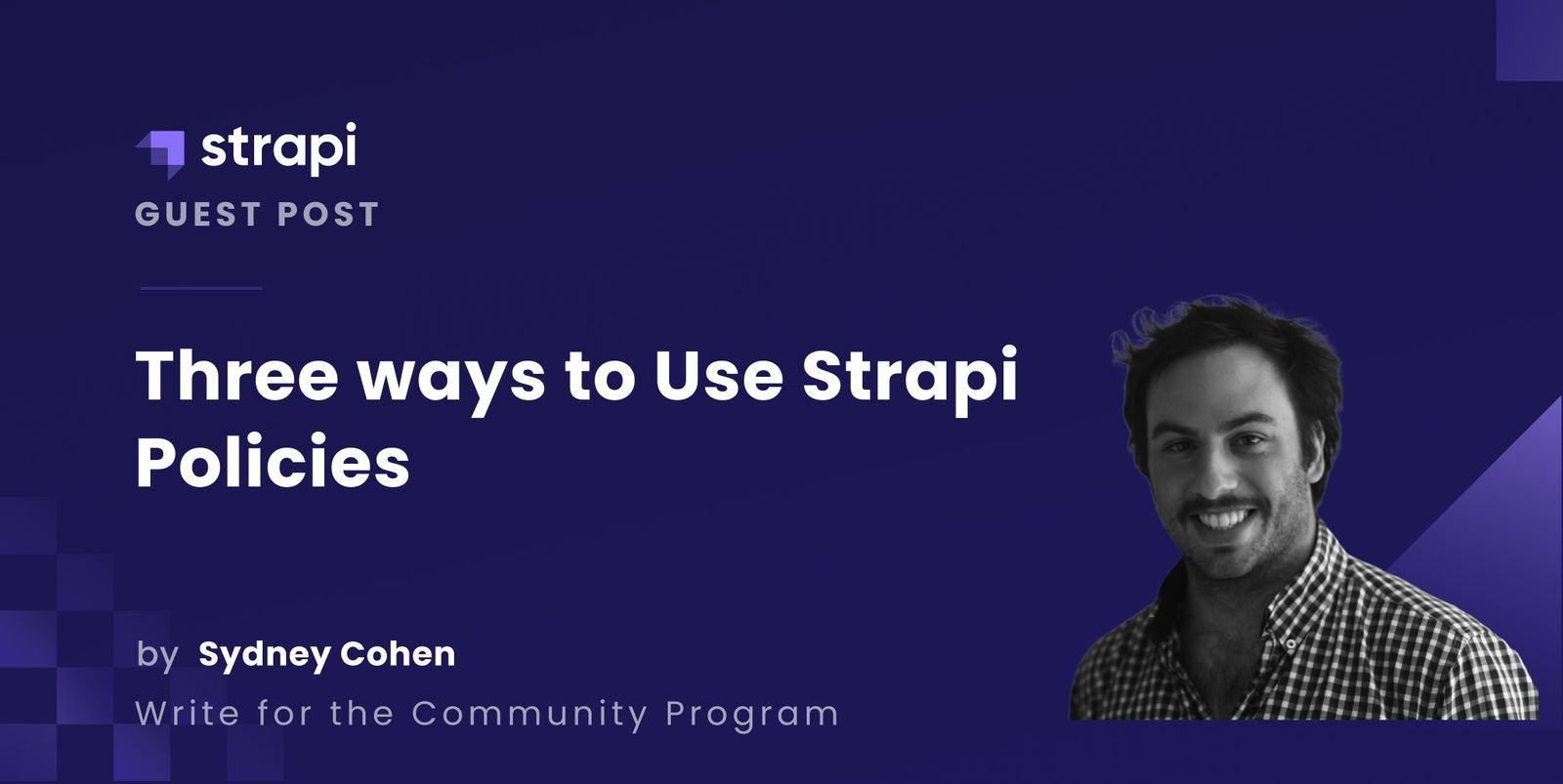 strapi
GUEST POST

Three ways to Use Strapi Policies

by Sydney Cohen
Write for the Community Program